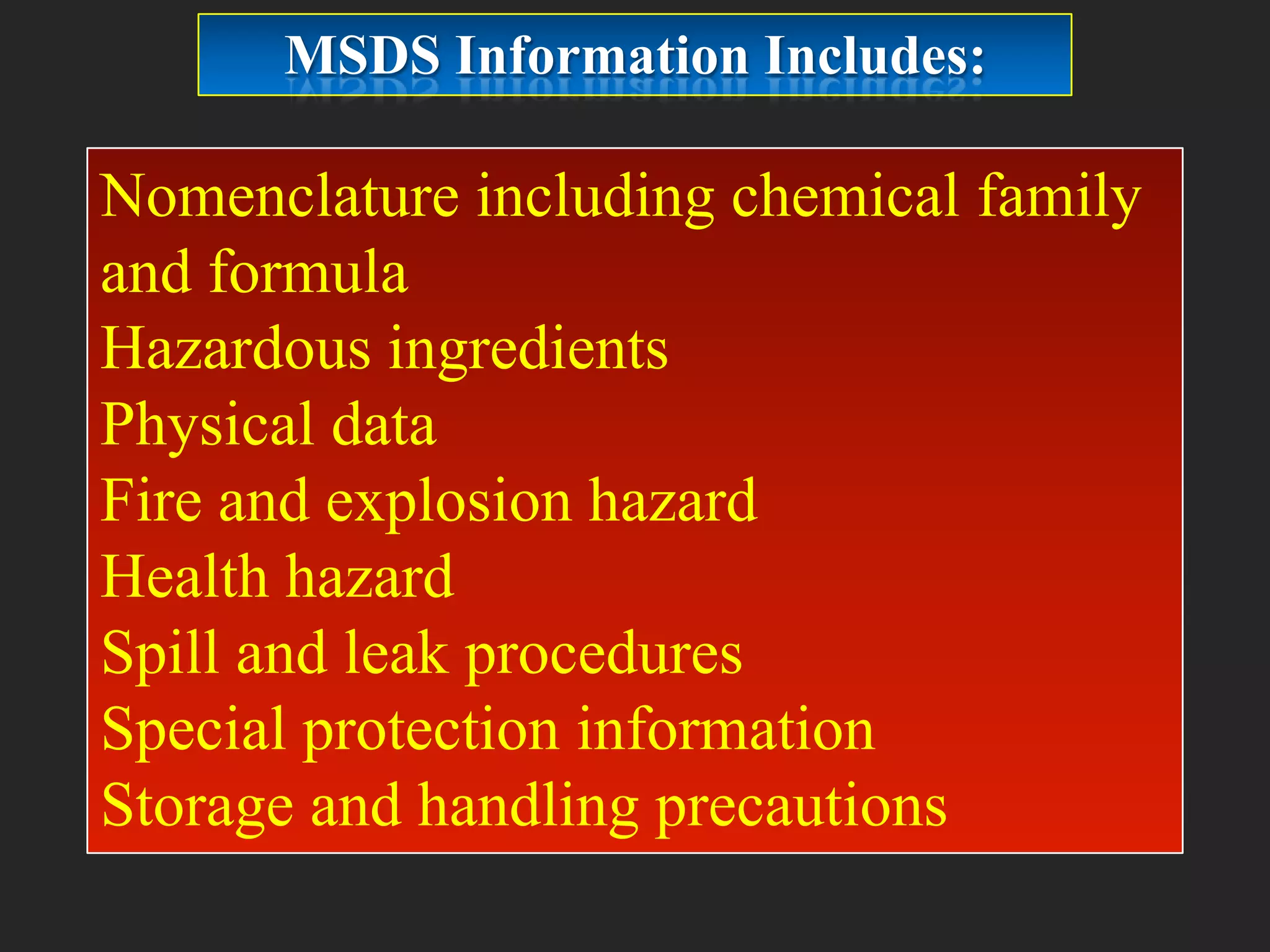 MSDS Information Includes:

Nomenclature including chemical family and formula
Hazardous ingredients
Physical data
Fire and explosion hazard
Health hazard
Spill and leak procedures
Special protection information
Storage and handling precautions